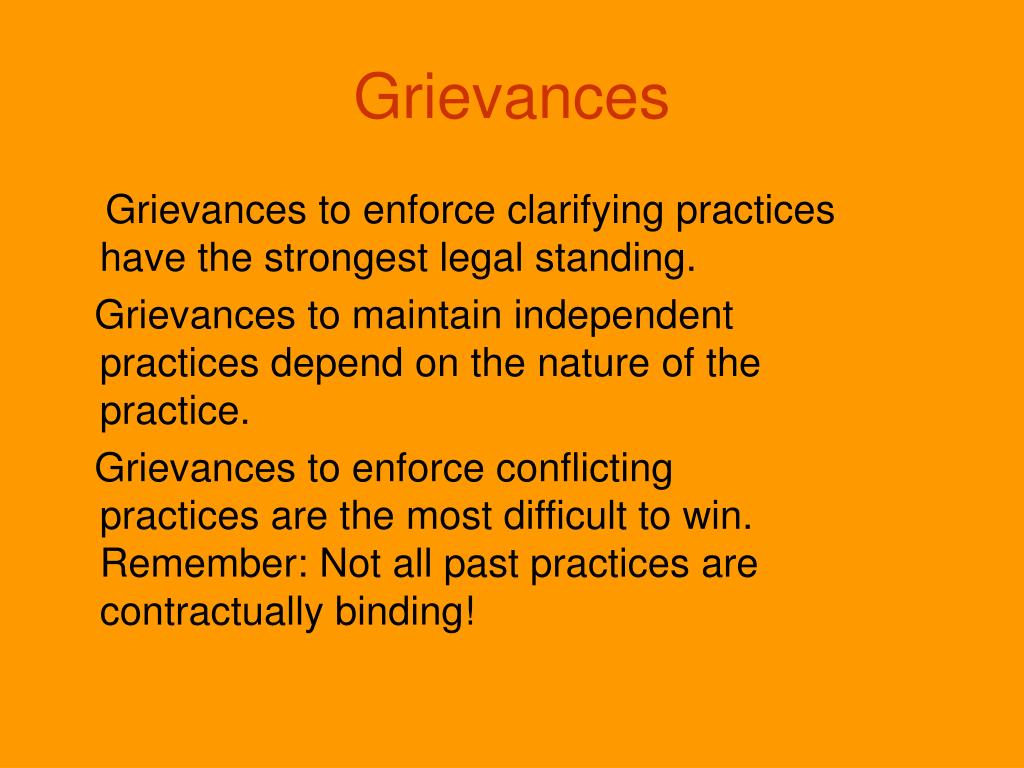 Grievances

Grievances to enforce clarifying practices have the strongest legal standing.

Grievances to maintain independent practices depend on the nature of the practice.

Grievances to enforce conflicting practices are the most difficult to win. Remember: Not all past practices are contractually binding!